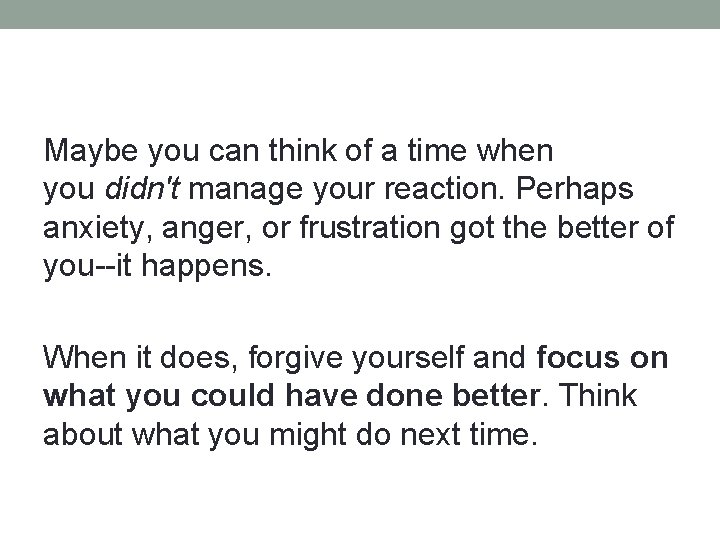 Maybe you can think of a time when you didn't manage your reaction. Perhaps anxiety, anger, or frustration got the better of you--it happens.

When it does, forgive yourself and focus on what you could have done better. Think about what you might do next time.